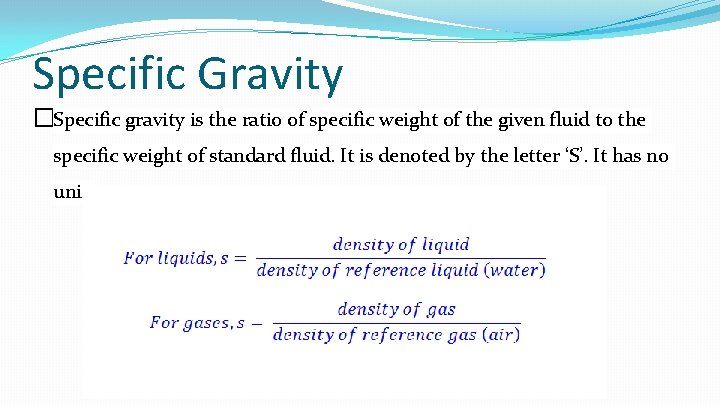 Specific Gravity

□Specific gravity is the ratio of specific weight of the given fluid to the specific weight of standard fluid. It is denoted by the letter 'S'. It has no uni

$For\ liquids, s = \frac{density\ of\ liquid}{density\ of\ reference\ liquid\ (water)}$

$For\ gases, s - \frac{density\ of\ gas}{density\ of\ reference\ gas\ (air)}$